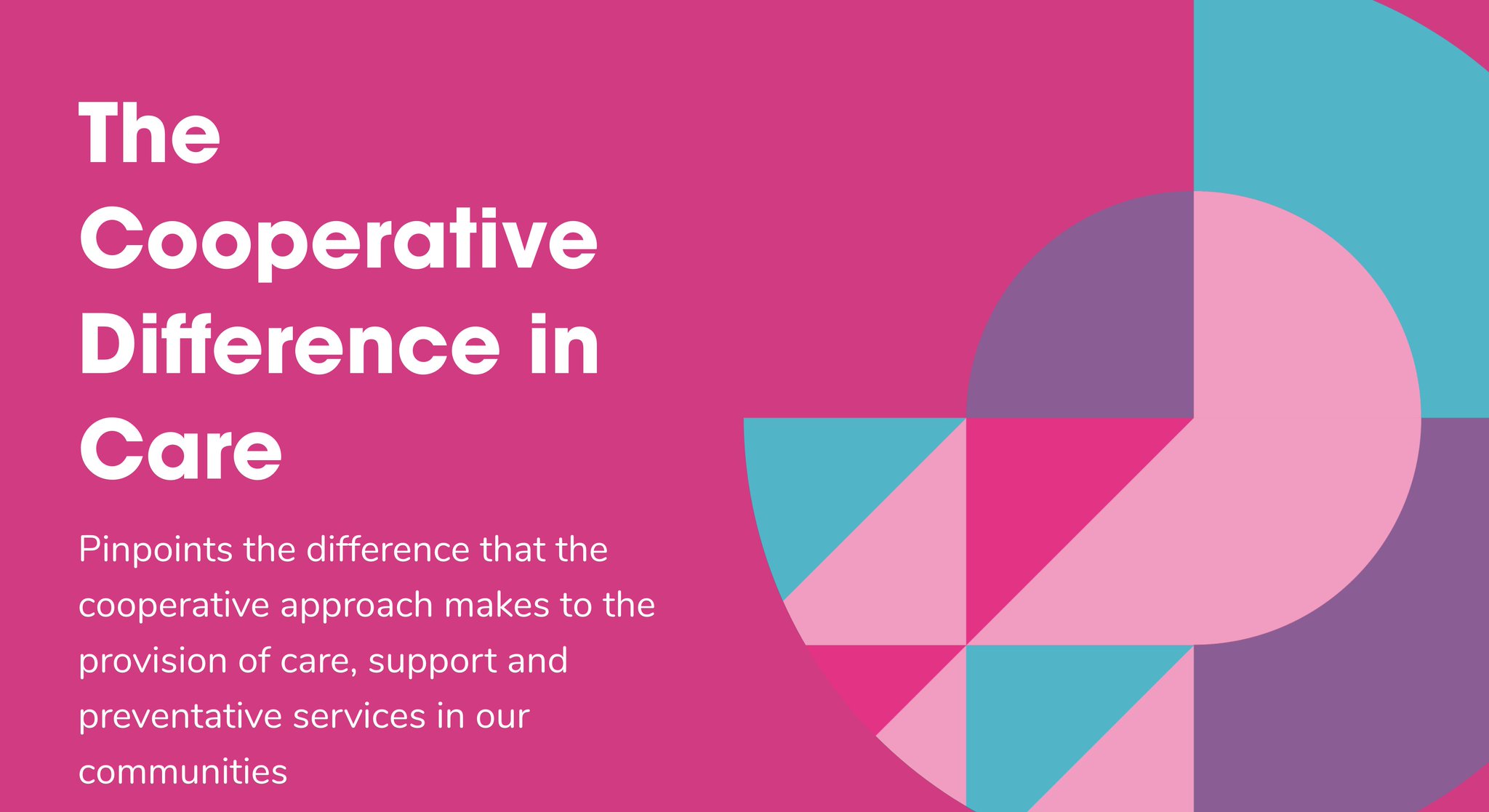 The Cooperative Difference in Care

Pinpoints the difference that the cooperative approach makes to the provision of care, support and preventative services in our communities